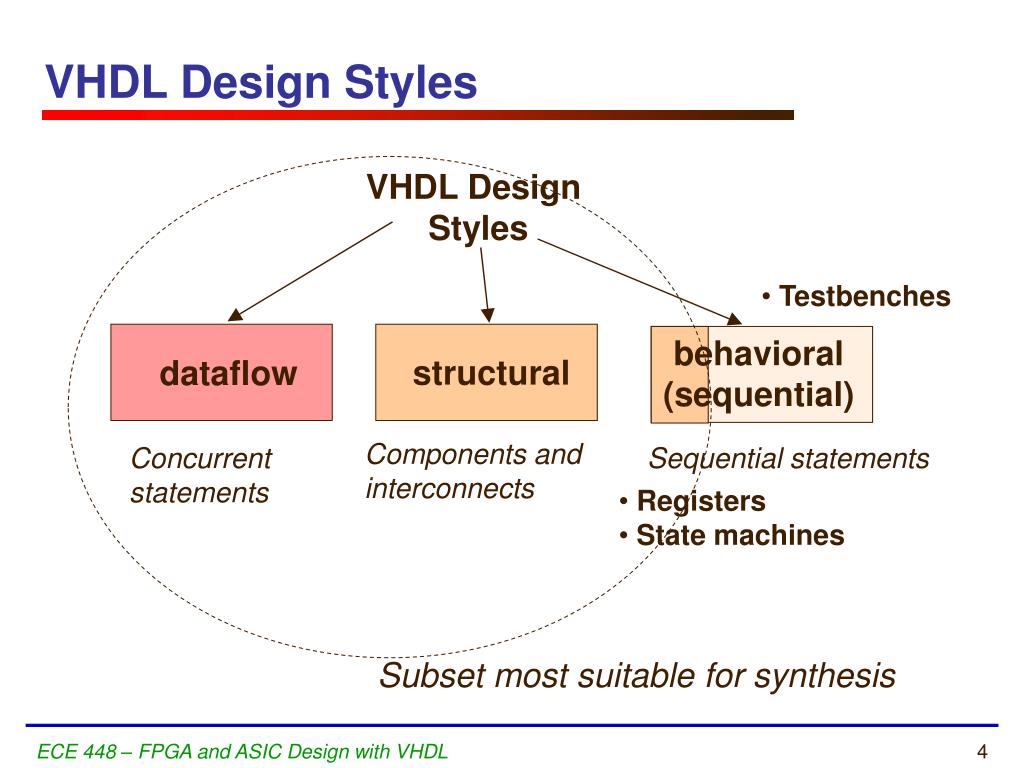 VHDL Design Styles

VHDL Design Styles

• Testbenches

dataflow

structural

behavioral (sequential)

Concurrent statements

Components and interconnects

Sequential statements

• Registers
• State machines

Subset most suitable for synthesis

ECE 448 – FPGA and ASIC Design with VHDL

4